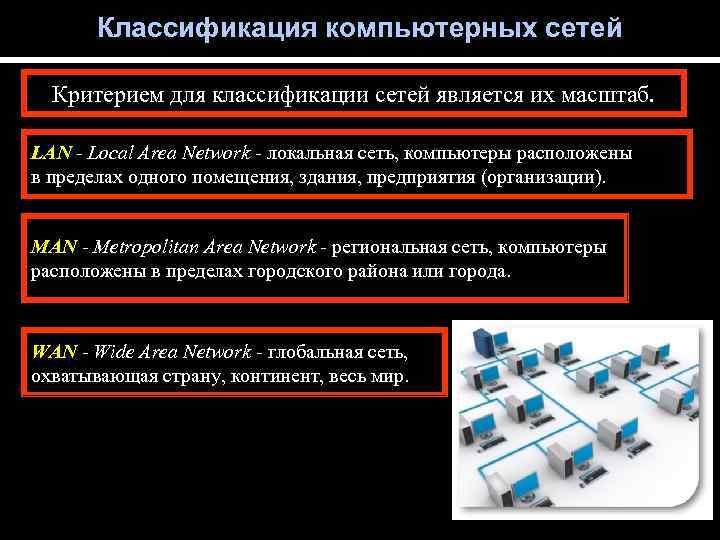 Классификация компьютерных сетей

Критерием для классификации сетей является их масштаб.

LAN - Local Area Network - локальная сеть, компьютеры расположены в пределах одного помещения, здания, предприятия (организации).

MAN - Metropolitan Area Network - региональная сеть, компьютеры расположены в пределах городского района или города.

WAN - Wide Area Network - глобальная сеть, охватывающая страну, континент, весь мир.